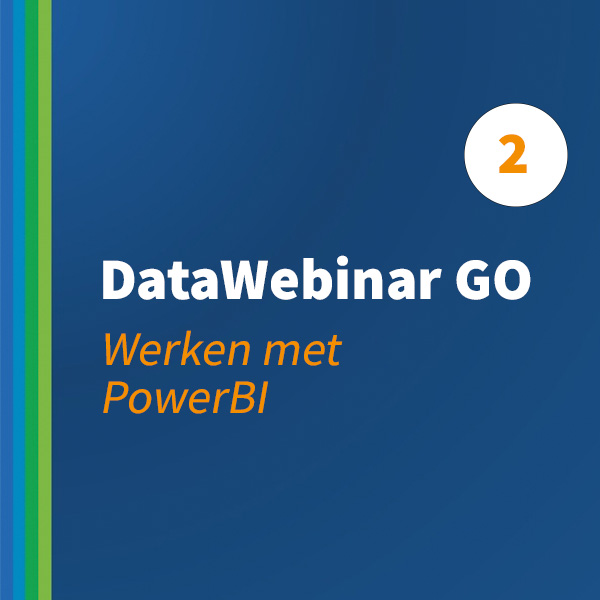 2

DataWebinar GO

Werken met PowerBI